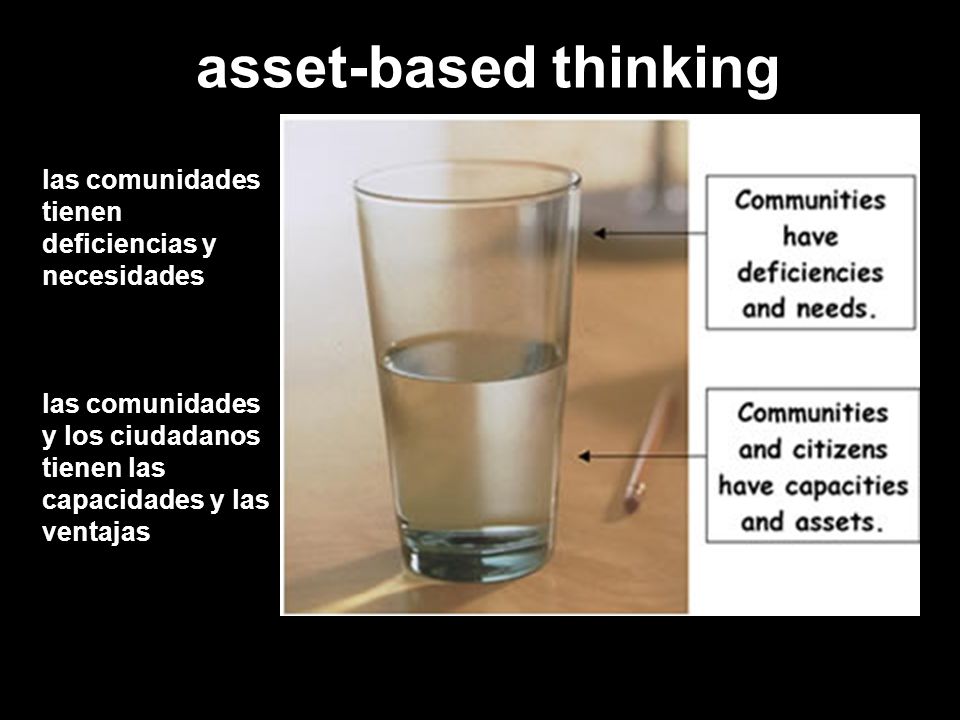 asset-based thinking

las comunidades tienen deficiencias y necesidades

las comunidades y los ciudadanos tienen las capacidades y las ventajas

Communities have deficiencies and needs.

Communities and citizens have capacities and assets.